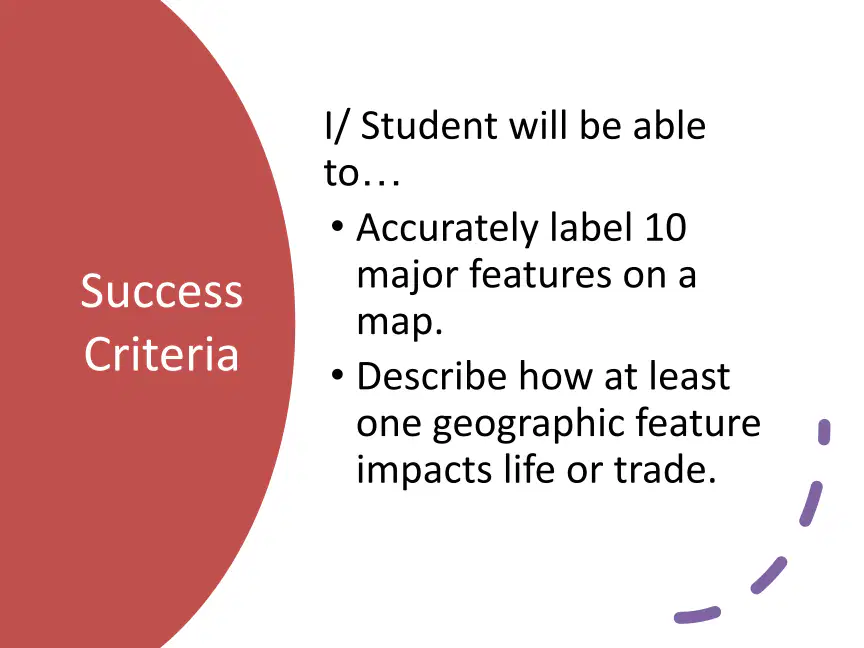 Success Criteria

I/ Student will be able to…

• Accurately label 10 major features on a map.
• Describe how at least one geographic feature impacts life or trade.